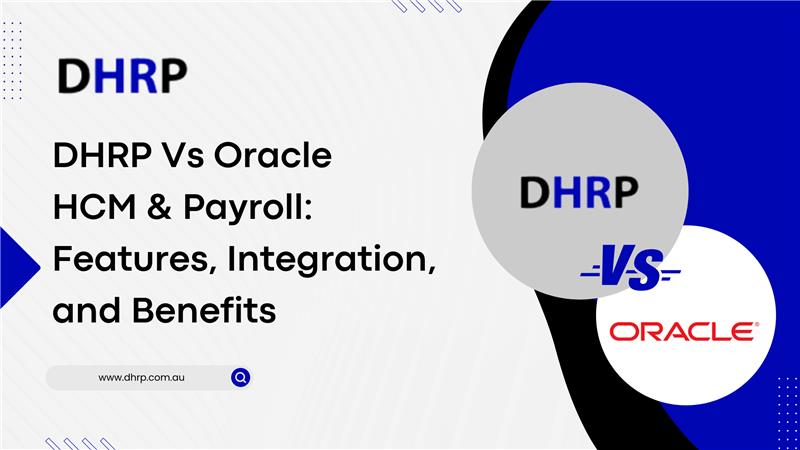 DHRP

DHRP Vs Oracle HCM & Payroll: Features, Integration, and Benefits

www.dhrp.com.au

DHRP

VS

ORACLE